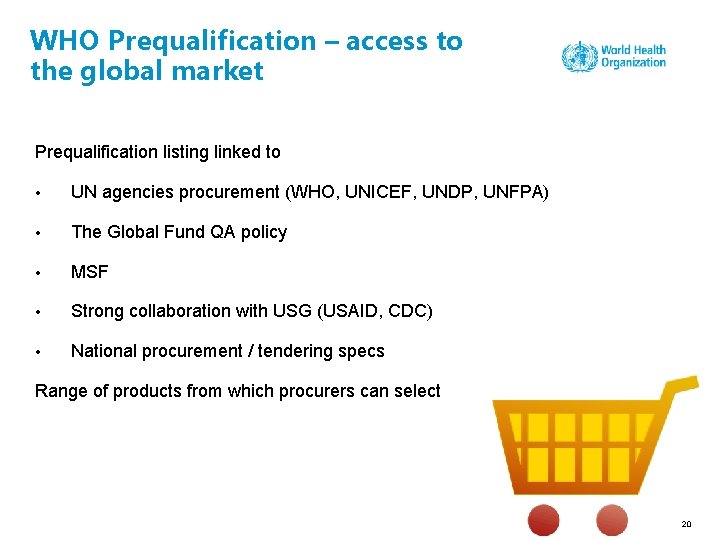 WHO Prequalification – access to the global market

World Health Organization

Prequalification listing linked to

• UN agencies procurement (WHO, UNICEF, UNDP, UNFPA)

• The Global Fund QA policy

• MSF

• Strong collaboration with USG (USAID, CDC)

• National procurement / tendering specs

Range of products from which procurers can select

20